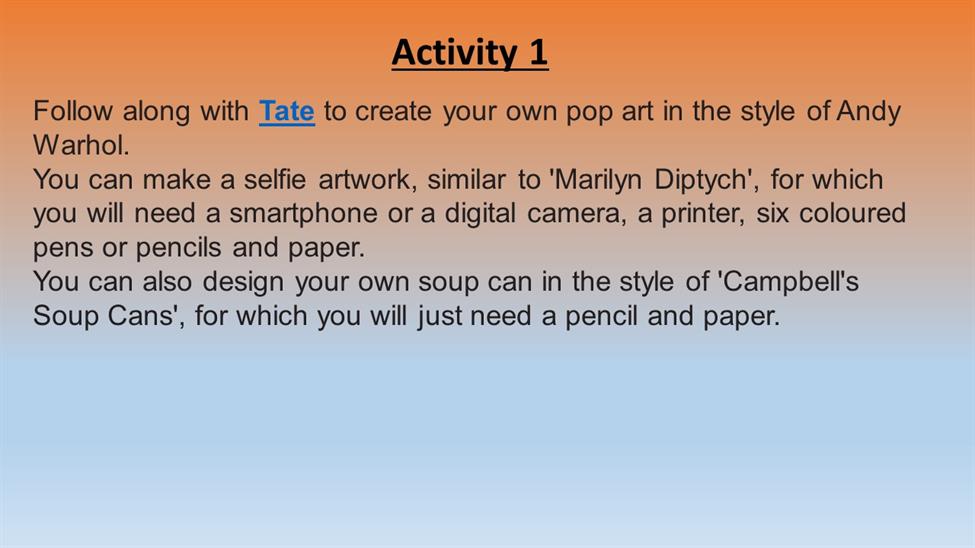 Activity 1

Follow along with Tate to create your own pop art in the style of Andy Warhol.
You can make a selfie artwork, similar to 'Marilyn Diptych', for which you will need a smartphone or a digital camera, a printer, six coloured pens or pencils and paper.
You can also design your own soup can in the style of 'Campbell's Soup Cans', for which you will just need a pencil and paper.